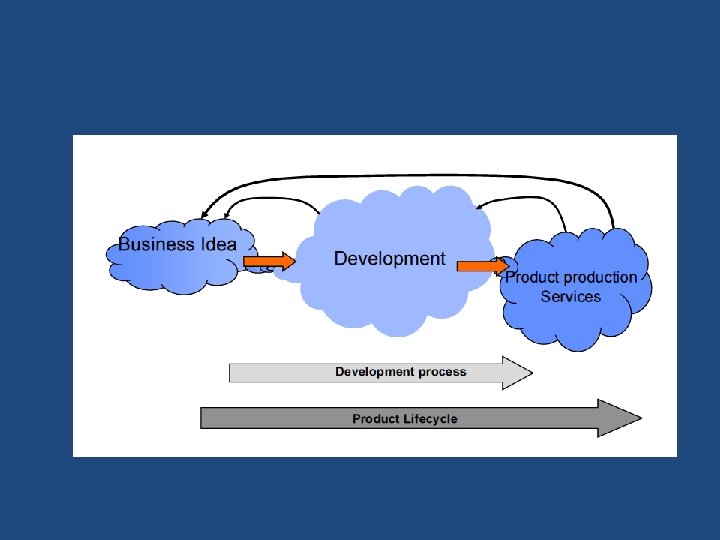 Business Idea

Development

Product production
Services

Development process

Product Lifecycle